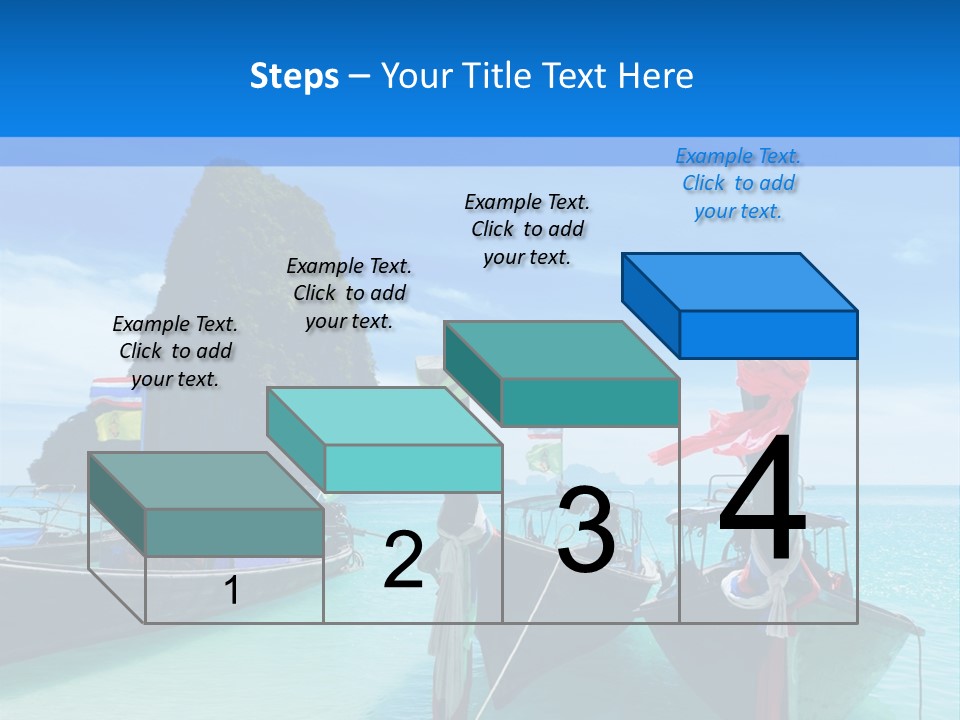 Steps – Your Title Text Here

Example Text. Click to add your text.

Example Text. Click to add your text.

Example Text. Click to add your text.

Example Text. Click to add your text.

1

2

3

4